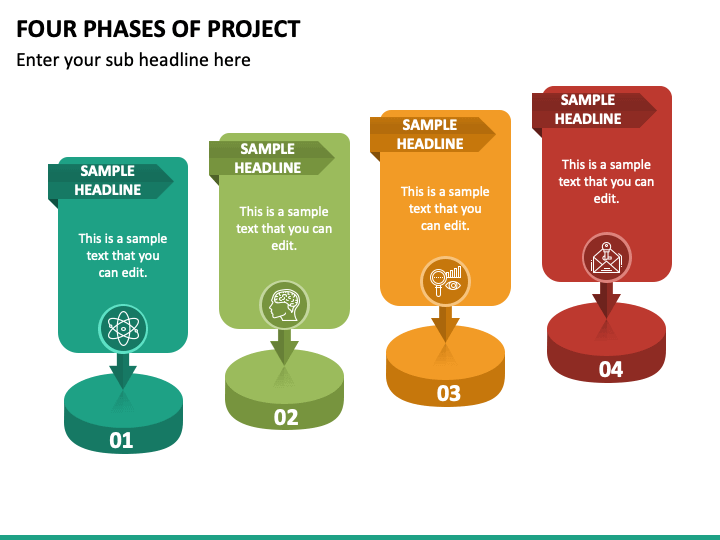 FOUR PHASES OF PROJECT

Enter your sub headline here

SAMPLE HEADLINE

This is a sample text that you can edit.

01

SAMPLE HEADLINE

This is a sample text that you can edit.

02

SAMPLE HEADLINE

This is a sample text that you can edit.

03

SAMPLE HEADLINE

This is a sample text that you can edit.

04